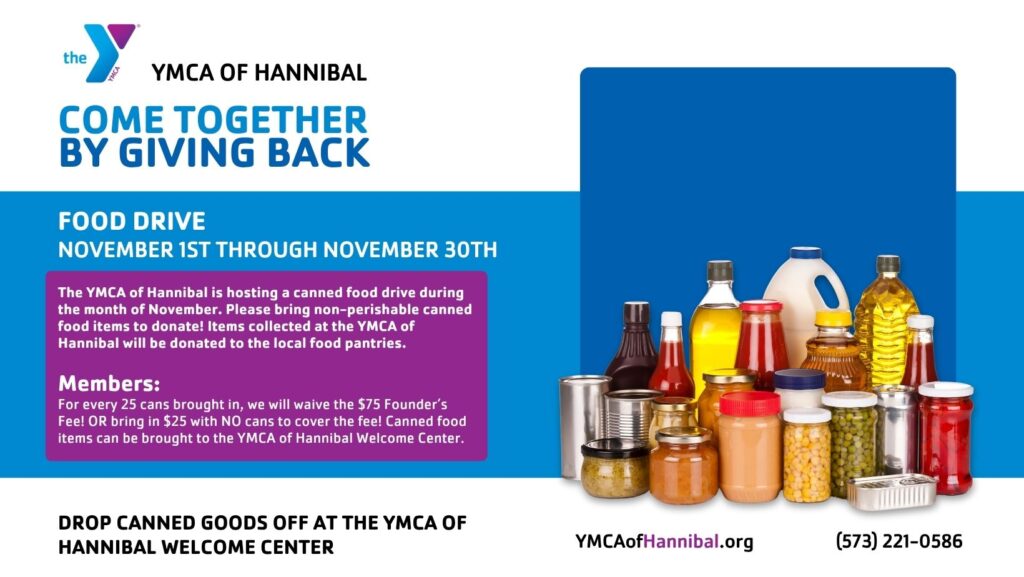 the YMCA

YMCA OF HANNIBAL

COME TOGETHER BY GIVING BACK

FOOD DRIVE
NOVEMBER 1ST THROUGH NOVEMBER 30TH

The YMCA of Hannibal is hosting a canned food drive during the month of November. Please bring non-perishable canned food items to donate! Items collected at the YMCA of Hannibal will be donated to the local food pantries.

Members:
For every 25 cans brought in, we will waive the $75 Founder's Fee! OR bring in $25 with NO cans to cover the fee! Canned food items can be brought to the YMCA of Hannibal Welcome Center.

DROP CANNED GOODS OFF AT THE YMCA OF HANNIBAL WELCOME CENTER

YMCAofHannibal.org

(573) 221-0586